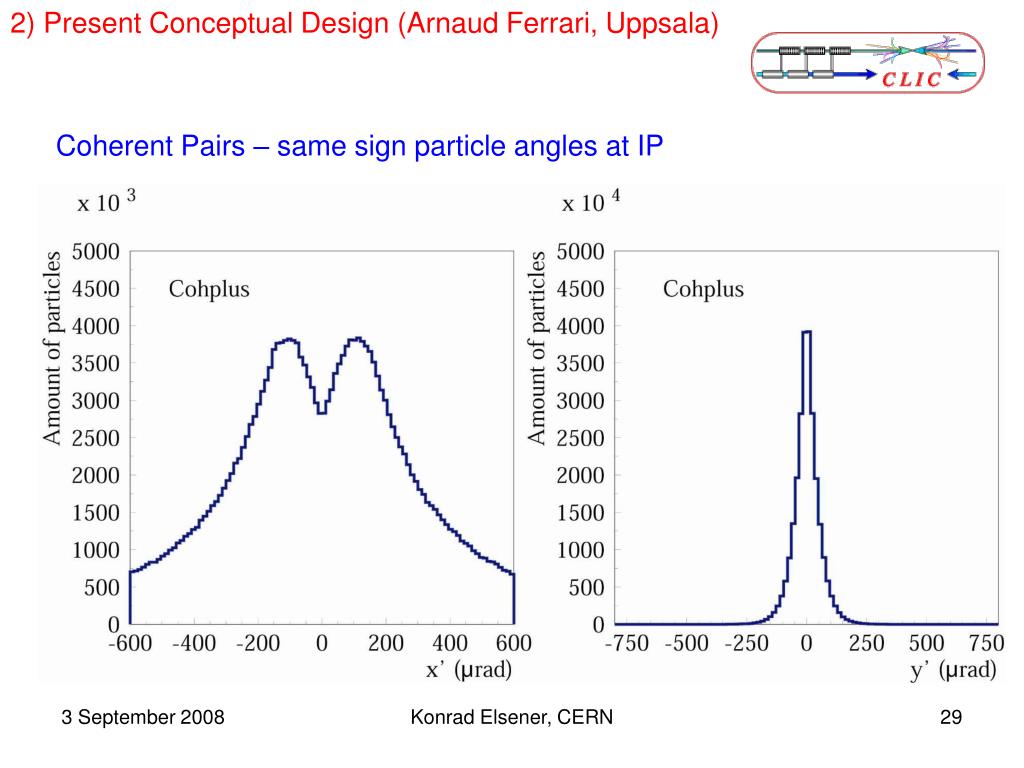 2) Present Conceptual Design (Arnaud Ferrari, Uppsala)

CLIC

Coherent Pairs – same sign particle angles at IP

x 10 $^3$

Amount of particles

5000
4500
4000
3500
3000
2500
2000
1500
1000
500
0

Cohplus

-600 -400 -200 0 200 400 600

x' (μrad)

x 10 $^4$

Amount of particles

5000
4500
4000
3500
3000
2500
2000
1500
1000
500
0

Cohplus

-750 -500 -250 0 250 500 750

y' (μrad)

3 September 2008

Konrad Elsener, CERN

29